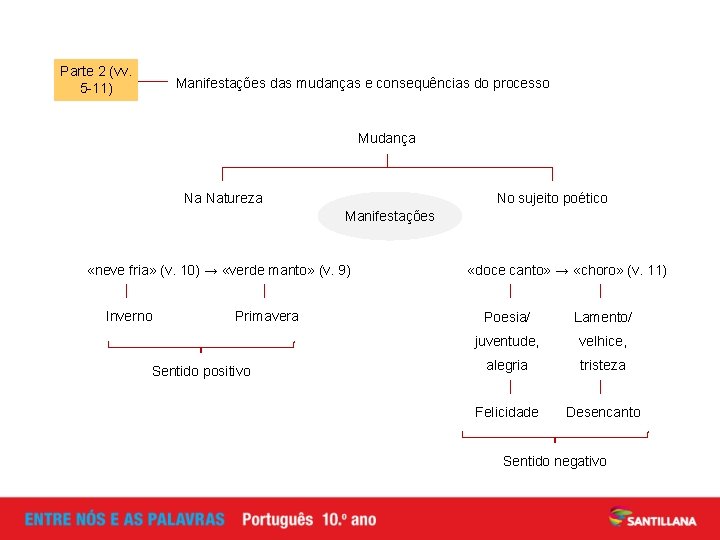 Parte 2 (vv. 5-11)

Manifestações das mudanças e consequências do processo

Mudança

Na Natureza

Manifestações

No sujeito poético

«neve fria» (v. 10) → «verde manto» (v. 9)

Inverno

Primavera

Sentido positivo

«doce canto» → «choro» (v. 11)

Poesia/ juventude, alegria

Lamento/ velhice, tristeza

Felicidade

Desencanto

Sentido negativo

ENTRE NÓS E AS PALAVRAS Português 10.º ano

SANTILLANA